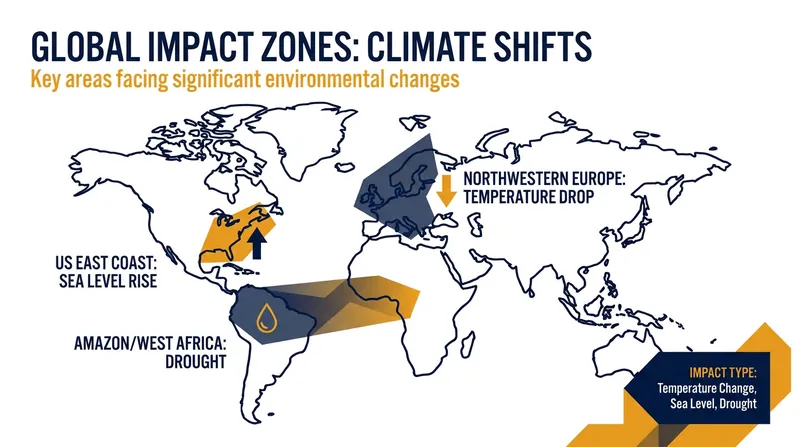 GLOBAL IMPACT ZONES: CLIMATE SHIFTS

Key areas facing significant environmental changes

NORTHWESTERN EUROPE: TEMPERATURE DROP

US EAST COAST: SEA LEVEL RISE

AMAZON/WEST AFRICA: DROUGHT

IMPACT TYPE:
Temperature Change, Sea Level, Drought